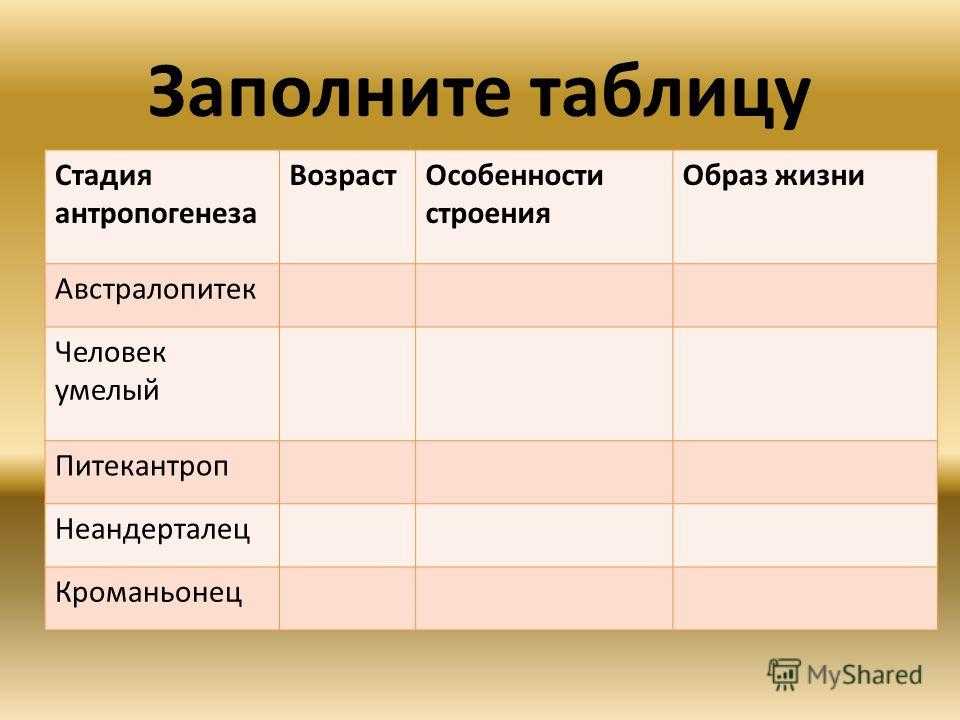 Заполните таблицу

| Стадия антропогенеза | Возраст | Особенности строения | Образ жизни |
|---|---|---|---|
| Австралопитек | | | |
| Человек умелый | | | |
| Питекантроп | | | |
| Неандерталец | | | |
| Кроманьонец | | | |

MyShared